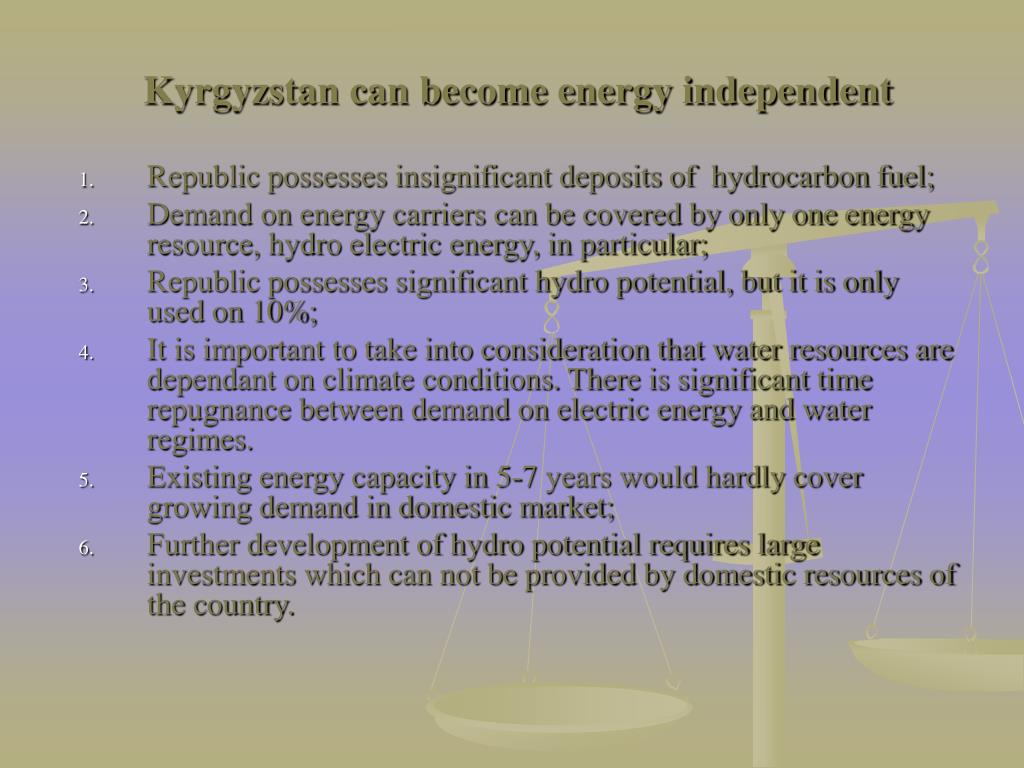 Kyrgyzstan can become energy independent

1. Republic possesses insignificant deposits of hydrocarbon fuel;
2. Demand on energy carriers can be covered by only one energy resource, hydro electric energy, in particular;
3. Republic possesses significant hydro potential, but it is only used on 10%;
4. It is important to take into consideration that water resources are dependant on climate conditions. There is significant time repugnance between demand on electric energy and water regimes.
5. Existing energy capacity in 5-7 years would hardly cover growing demand in domestic market;
6. Further development of hydro potential requires large investments which can not be provided by domestic resources of the country.